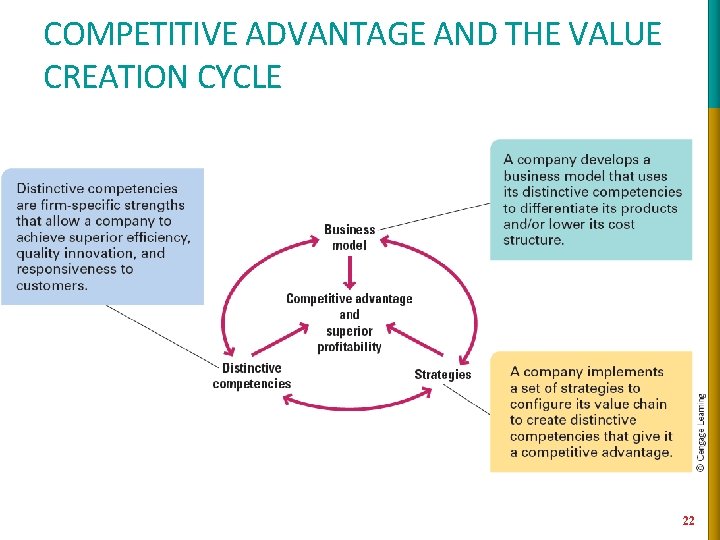 COMPETITIVE ADVANTAGE AND THE VALUE CREATION CYCLE

Distinctive competencies are firm-specific strengths that allow a company to achieve superior efficiency, quality innovation, and responsiveness to customers.

A company develops a business model that uses its distinctive competencies to differentiate its products and/or lower its cost structure.

Business model

Competitive advantage and superior profitability

Distinctive competencies

Strategies

A company implements a set of strategies to configure its value chain to create distinctive competencies that give it a competitive advantage.

© Cengage Learning

22